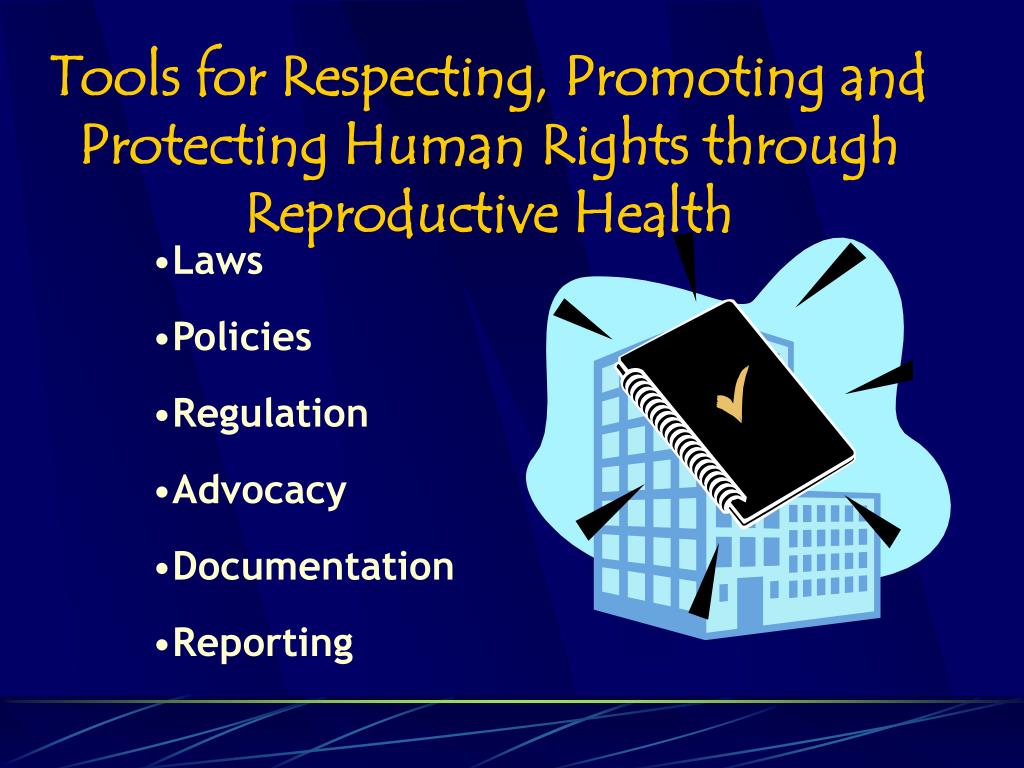 Tools for Respecting, Promoting and Protecting Human Rights through Reproductive Health

•Laws

•Policies

•Regulation

•Advocacy

•Documentation

•Reporting